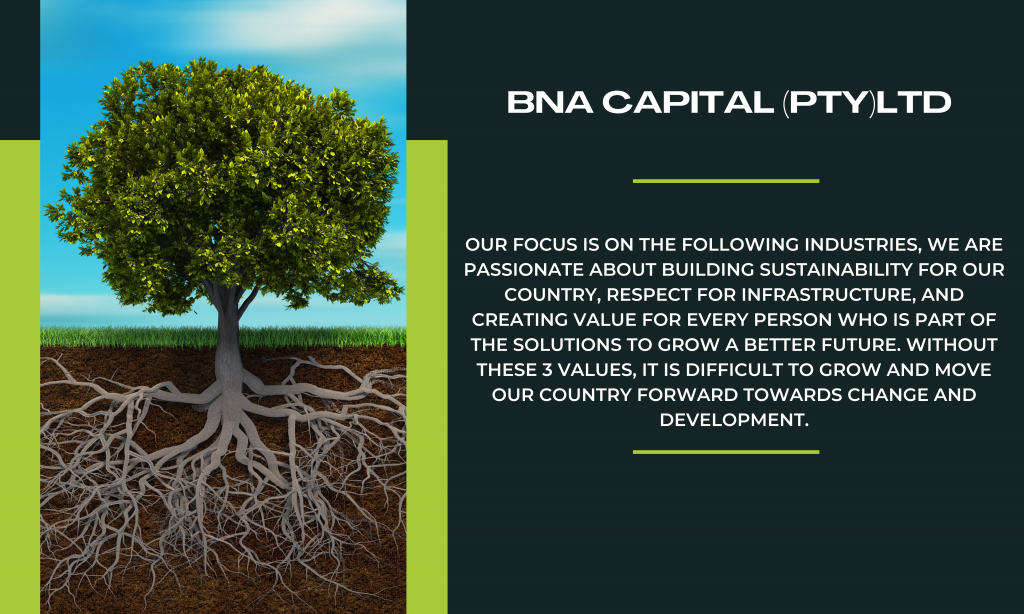 BNA CAPITAL (PTY)LTD

OUR FOCUS IS ON THE FOLLOWING INDUSTRIES, WE ARE PASSIONATE ABOUT BUILDING SUSTAINABILITY FOR OUR COUNTRY, RESPECT FOR INFRASTRUCTURE, AND CREATING VALUE FOR EVERY PERSON WHO IS PART OF THE SOLUTIONS TO GROW A BETTER FUTURE. WITHOUT THESE 3 VALUES, IT IS DIFFICULT TO GROW AND MOVE OUR COUNTRY FORWARD TOWARDS CHANGE AND DEVELOPMENT.